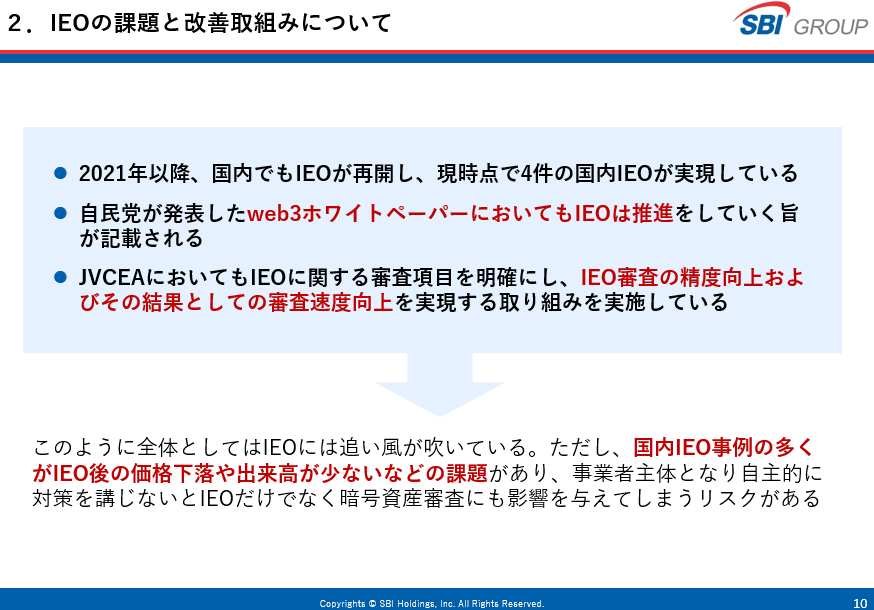 ２．IEOの課題と改善取組みについて

SBI GROUP

● 2021年以降、国内でもIEOが再開し、現時点で4件の国内IEOが実現している

● 自民党が発表したweb3ホワイトペーパーにおいてもIEOは推進をしていく旨が記載される

● JVCEAにおいてもIEOに関する審査項目を明確にし、IEO審査の精度向上およびその結果としての審査速度向上を実現する取り組みを実施している

このように全体としてはIEOには追い風が吹いている。ただし、国内IEO事例の多くがIEO後の価格下落や出来高が少ないなどの課題があり、事業者主体となり自主的に対策を講じないとIEOだけでなく暗号資産審査にも影響を与えてしまうリスクがある

Copyrights © SBI Holdings, Inc. All Rights Reserved.

10